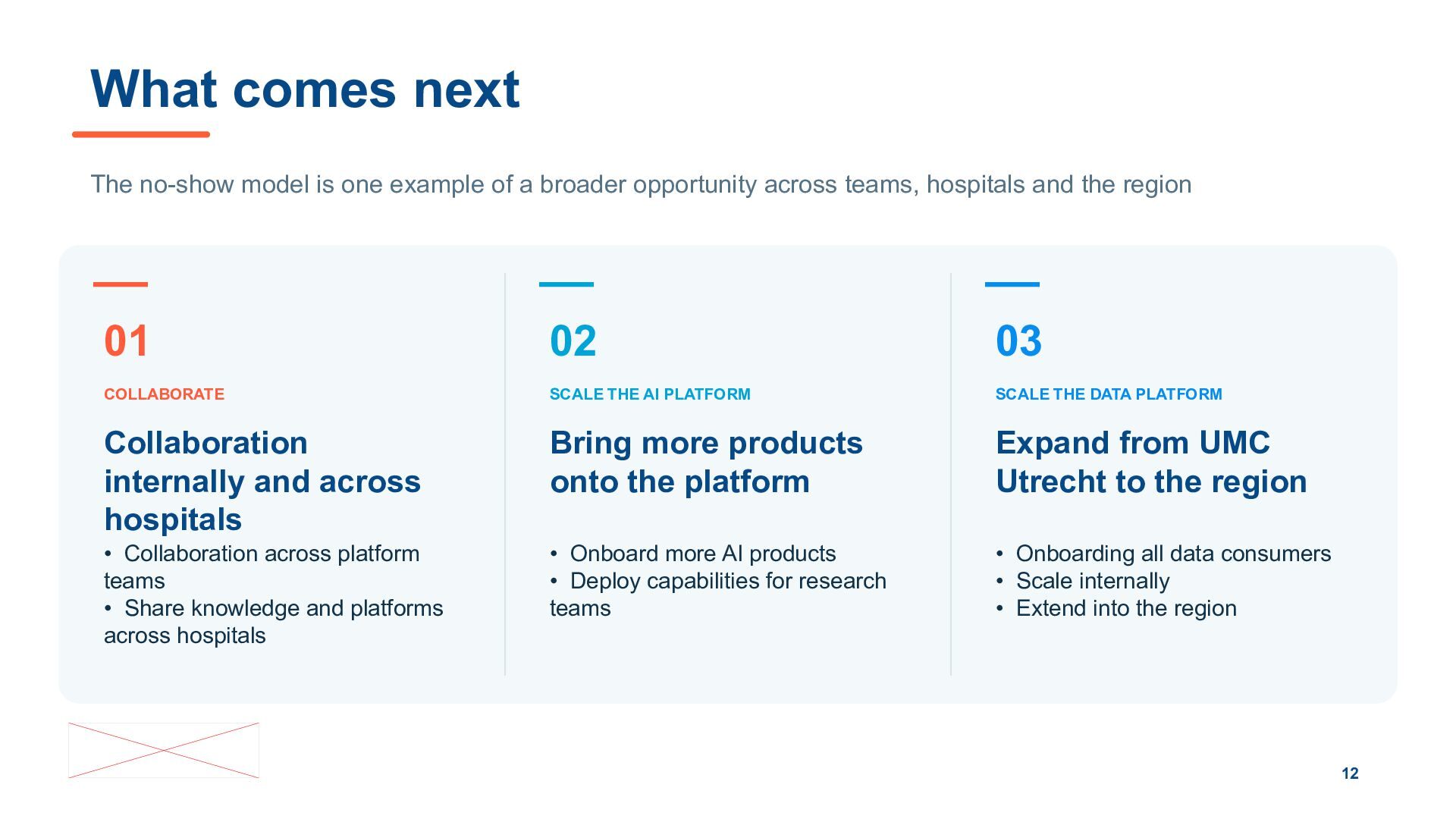 What comes next

The no-show model is one example of a broader opportunity across teams, hospitals and the region

01

COLLABORATE

Collaboration internally and across hospitals

• Collaboration across platform teams
• Share knowledge and platforms across hospitals

02

SCALE THE AI PLATFORM

Bring more products onto the platform

• Onboard more AI products
• Deploy capabilities for research teams

03

SCALE THE DATA PLATFORM

Expand from UMC Utrecht to the region

• Onboarding all data consumers
• Scale internally
• Extend into the region

12